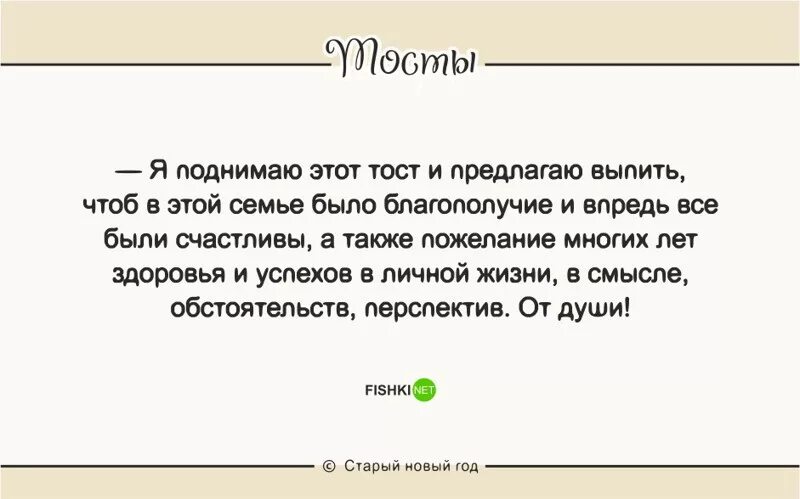 Тосты

— Я поднимаю этот тост и предлагаю выпить, чтоб в этой семье было благополучие и впредь все были счастливы, а также пожелание многих лет здоровья и успехов в личной жизни, в смысле, обстоятельств, перспектив. От души!

FISHKI NET

© Старый новый год